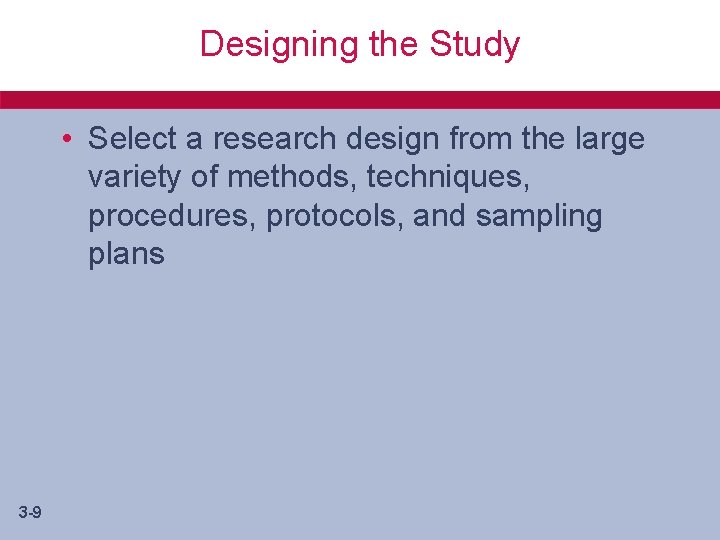 Designing the Study

• Select a research design from the large variety of methods, techniques, procedures, protocols, and sampling plans

3-9